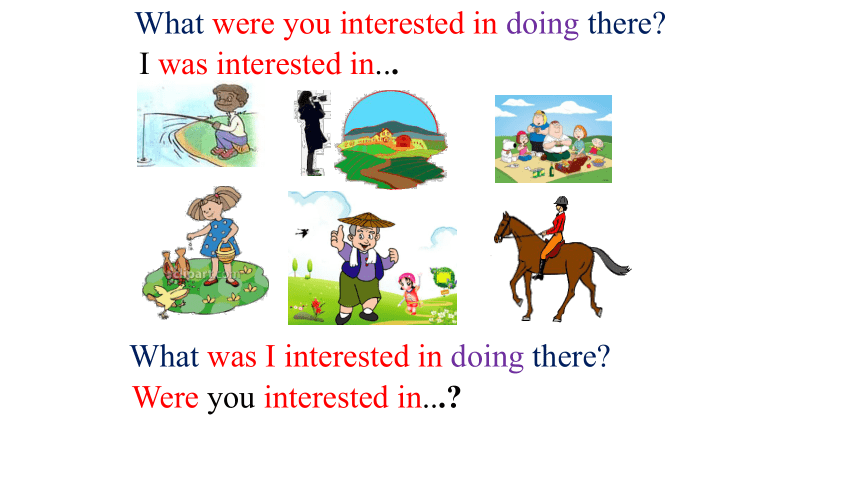 What were you interested in doing there?

I was interested in...

What was I interested in doing there?

Were you interested in...?